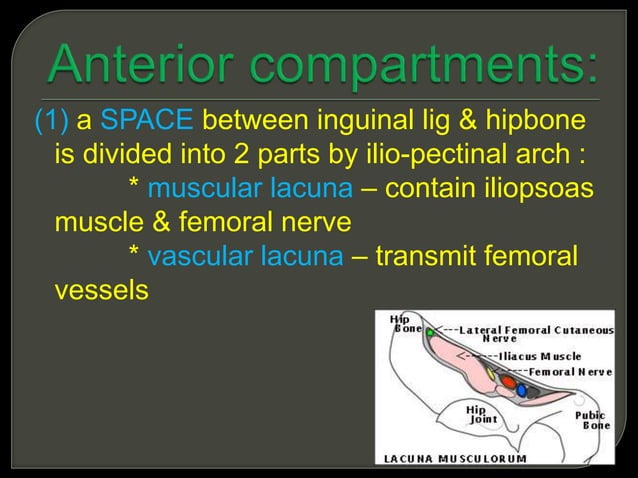 Anterior compartments:

(1) a SPACE between inguinal lig & hipbone is divided into 2 parts by ilio-pectinal arch :

* muscular lacuna – contain iliopsoas muscle & femoral nerve

* vascular lacuna – transmit femoral vessels

Hip Bone

Lateral Femoral Cutaneous Nerve

Iliacus Muscle

Femoral Nerve

Hip Joint

Pubic Bone

LACUNA MUSCULORUM